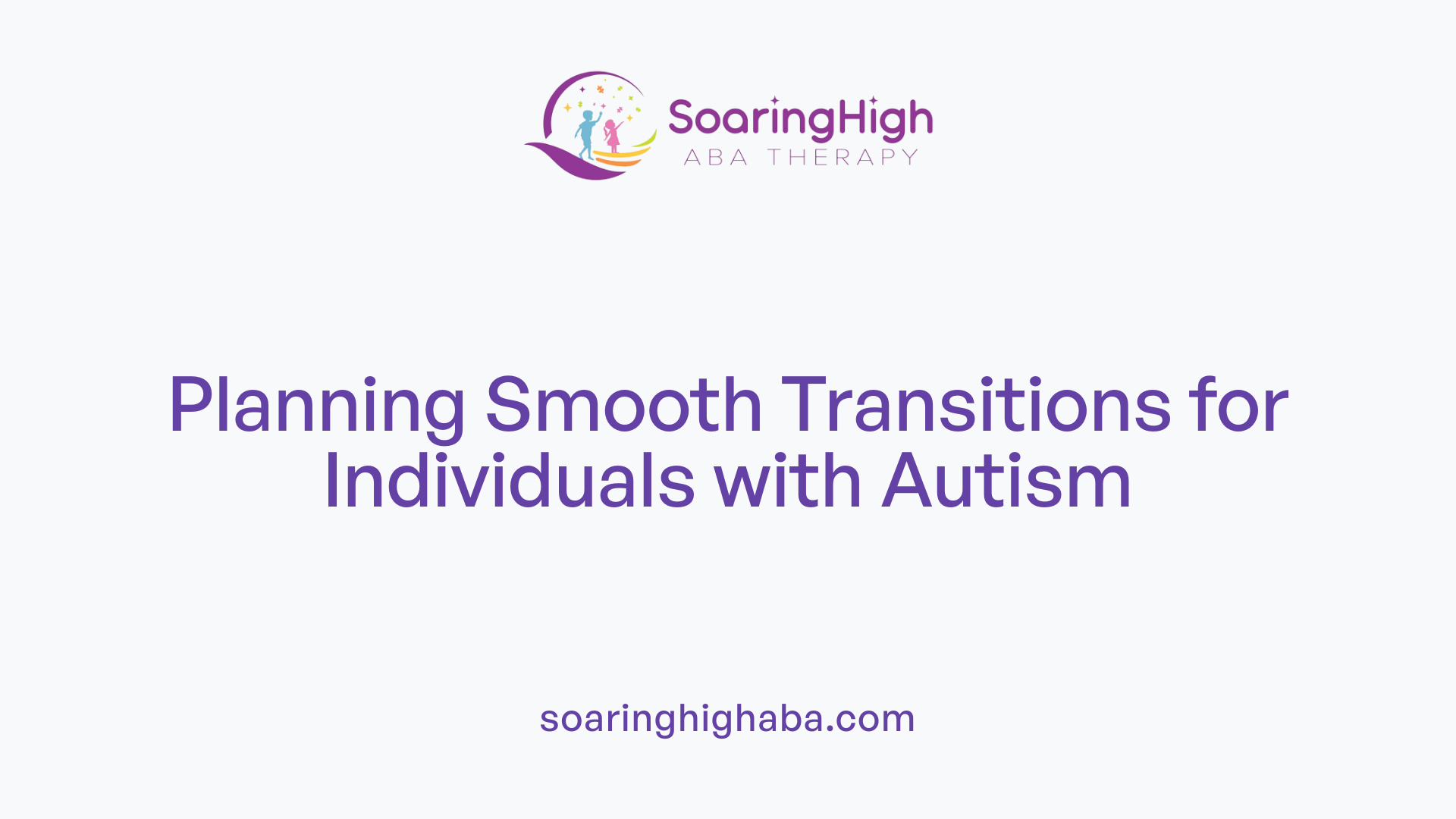 SoaringHigh
ABA THERAPY

Planning Smooth Transitions for Individuals with Autism

soaringhighaba.com